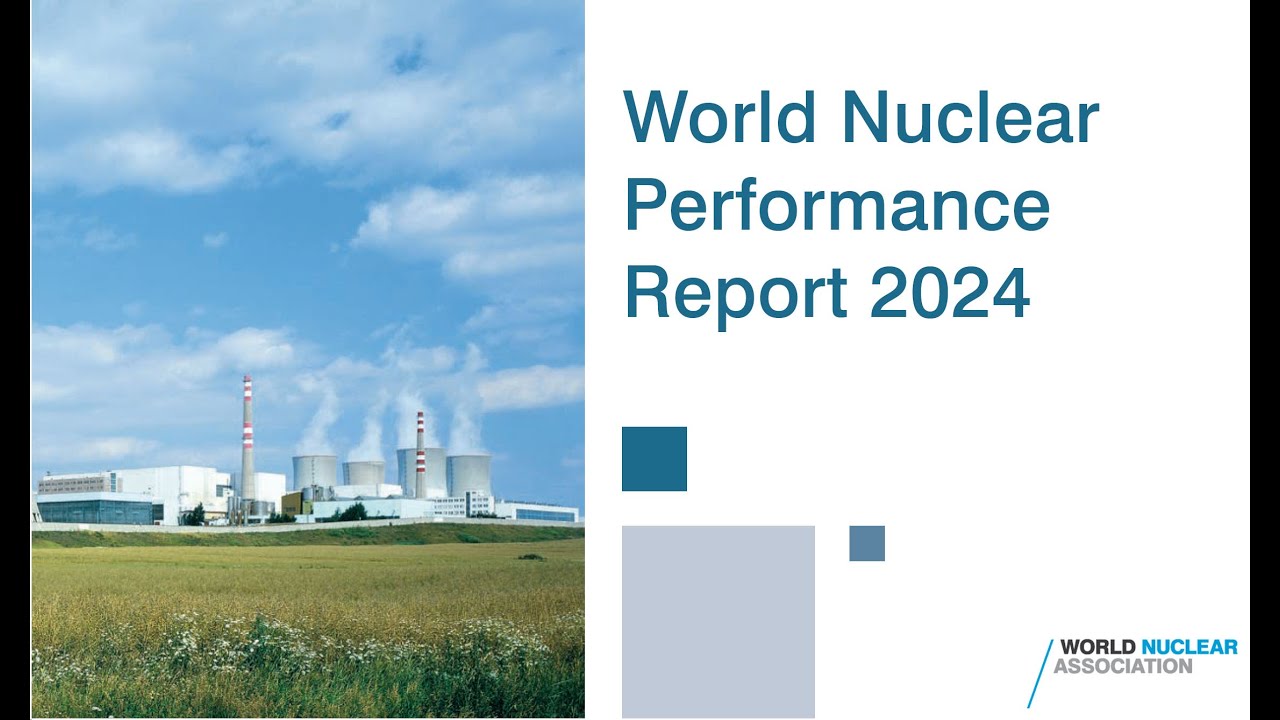 World Nuclear Performance Report 2024

WORLD NUCLEAR ASSOCIATION